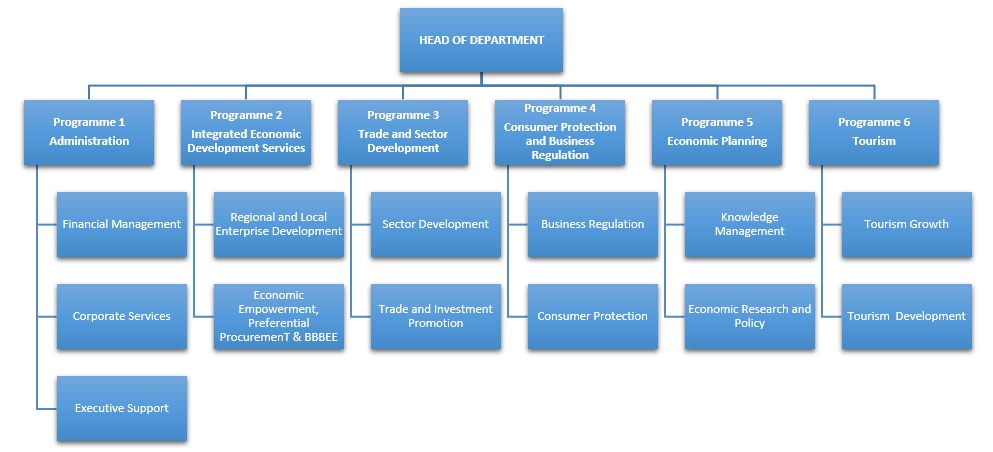 HEAD OF DEPARTMENT

Programme 1
Administration

Financial Management

Corporate Services

Executive Support

Programme 2
Integrated Economic Development Services

Regional and Local Enterprise Development

Economic Empowerment, Preferential ProcuremenT & BBBEE

Programme 3
Trade and Sector Development

Sector Development

Trade and Investment Promotion

Programme 4
Consumer Protection and Business Regulation

Business Regulation

Consumer Protection

Programme 5
Economic Planning

Knowledge Management

Economic Research and Policy

Programme 6
Tourism

Tourism Growth

Tourism Development